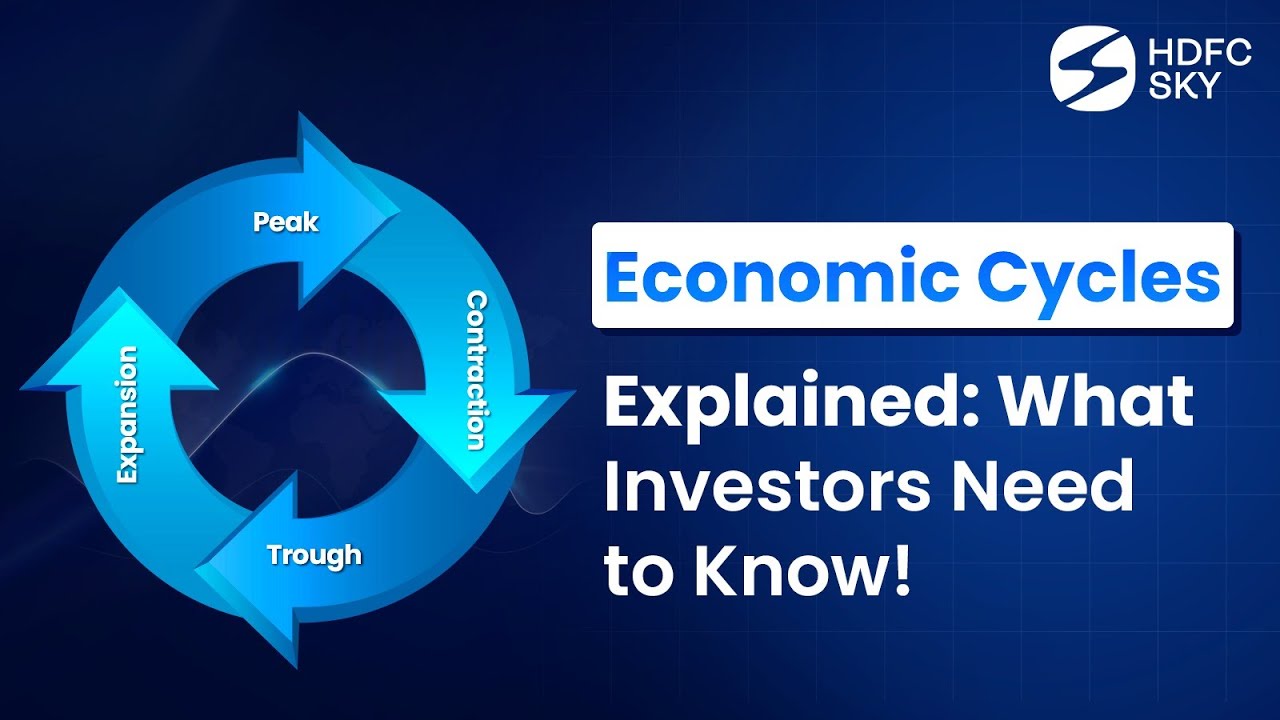 HDFC SKY

Peak
Contraction
Trough
Expansion

Economic Cycles

Explained: What Investors Need to Know!